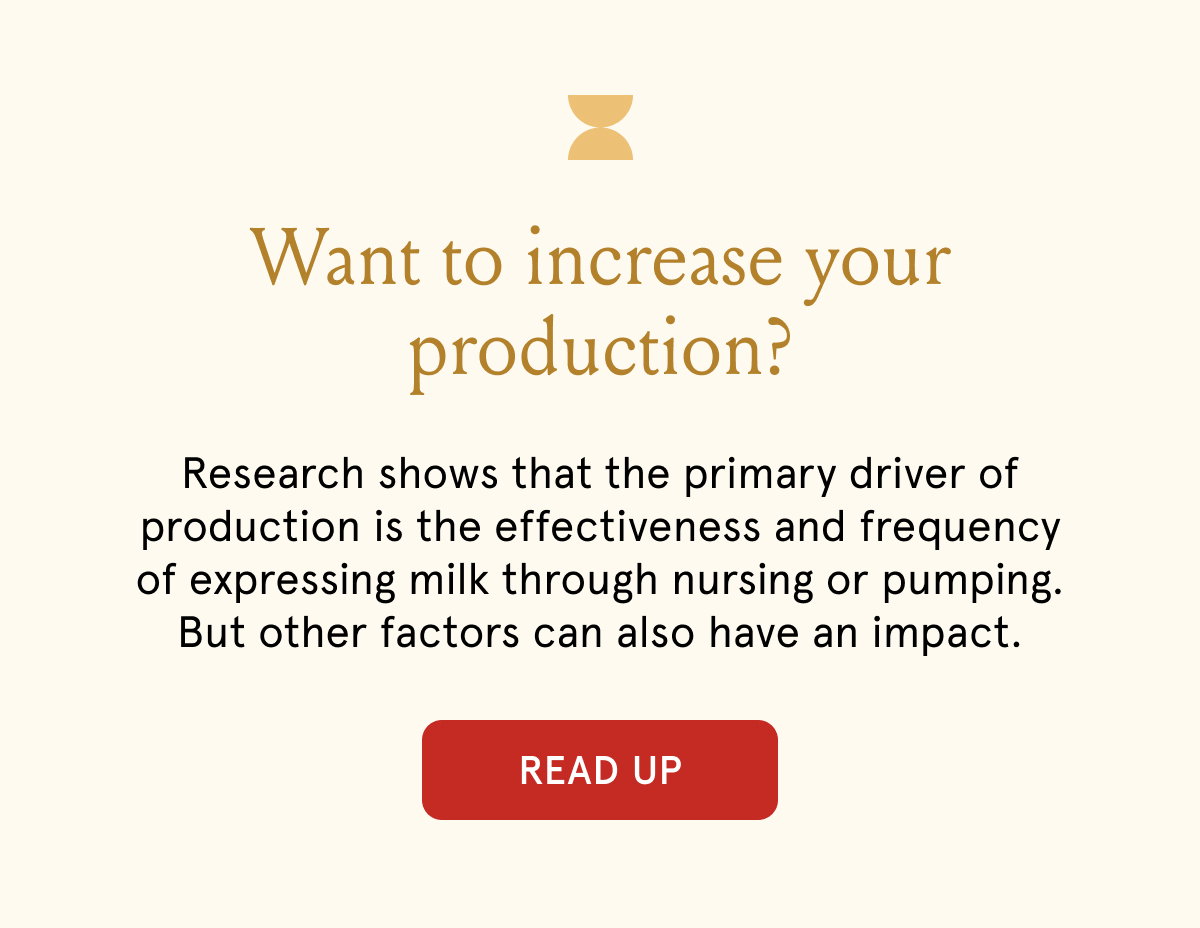 Want to increase your production?

Research shows that the primary driver of production is the effectiveness and frequency of expressing milk through nursing or pumping. But other factors can also have an impact.

READ UP